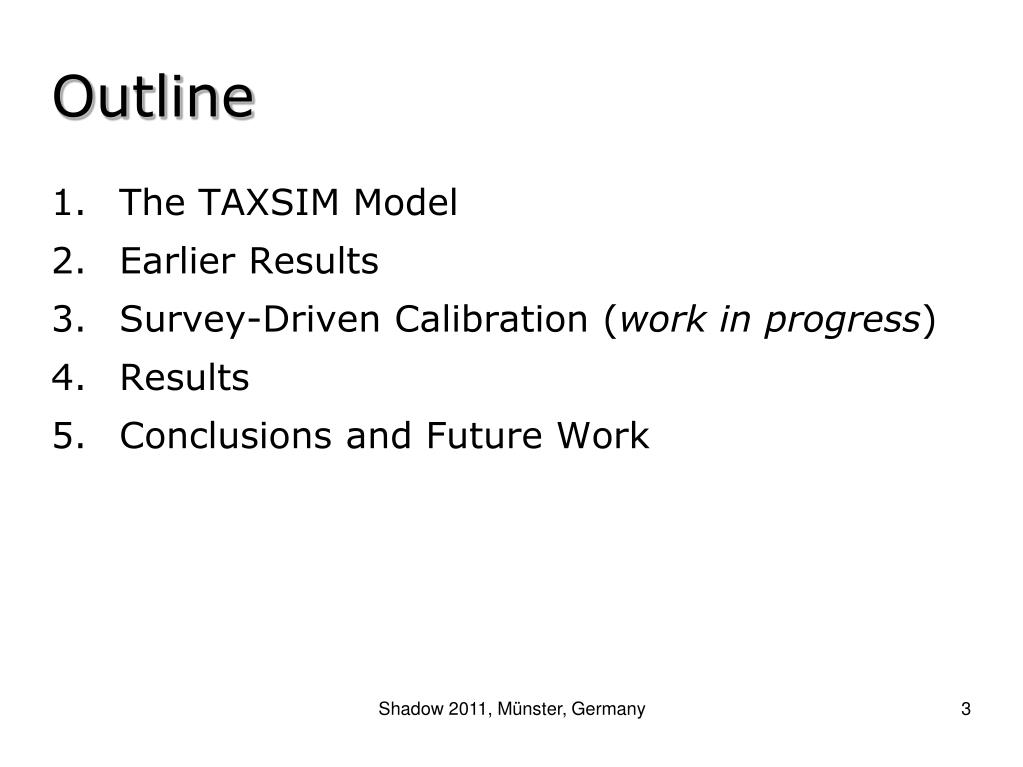 Outline

1. The TAXSIM Model
2. Earlier Results
3. Survey-Driven Calibration (work in progress)
4. Results
5. Conclusions and Future Work

Shadow 2011, Münster, Germany

3